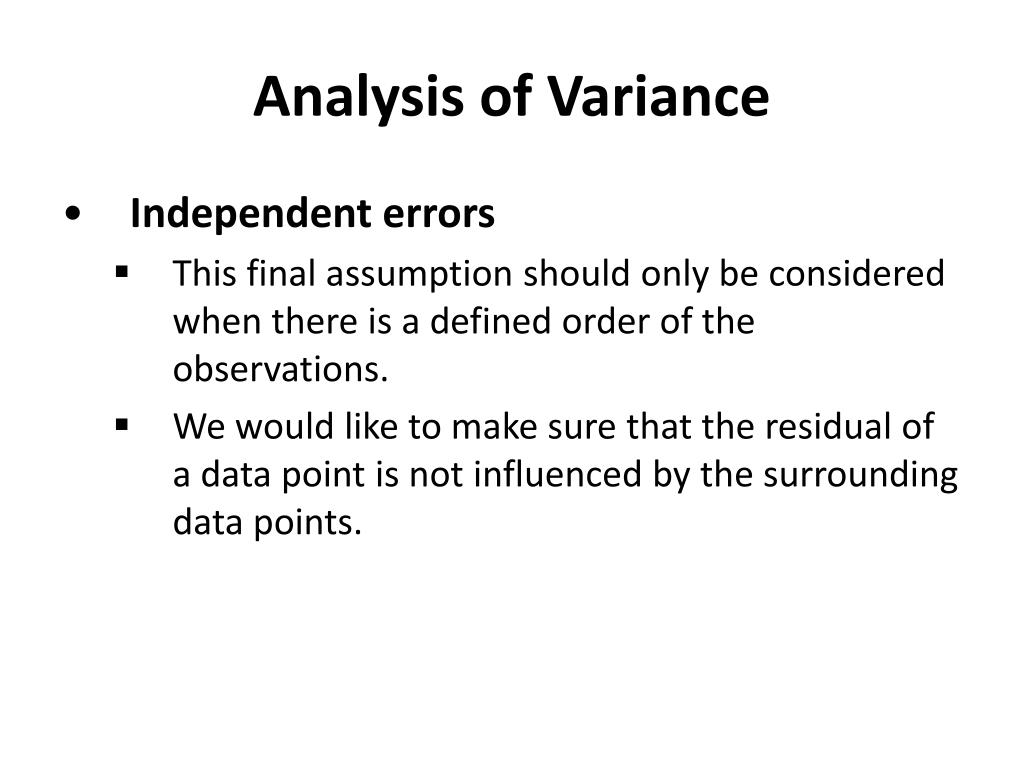 Analysis of Variance

• Independent errors
  ▪ This final assumption should only be considered when there is a defined order of the observations.
  ▪ We would like to make sure that the residual of a data point is not influenced by the surrounding data points.